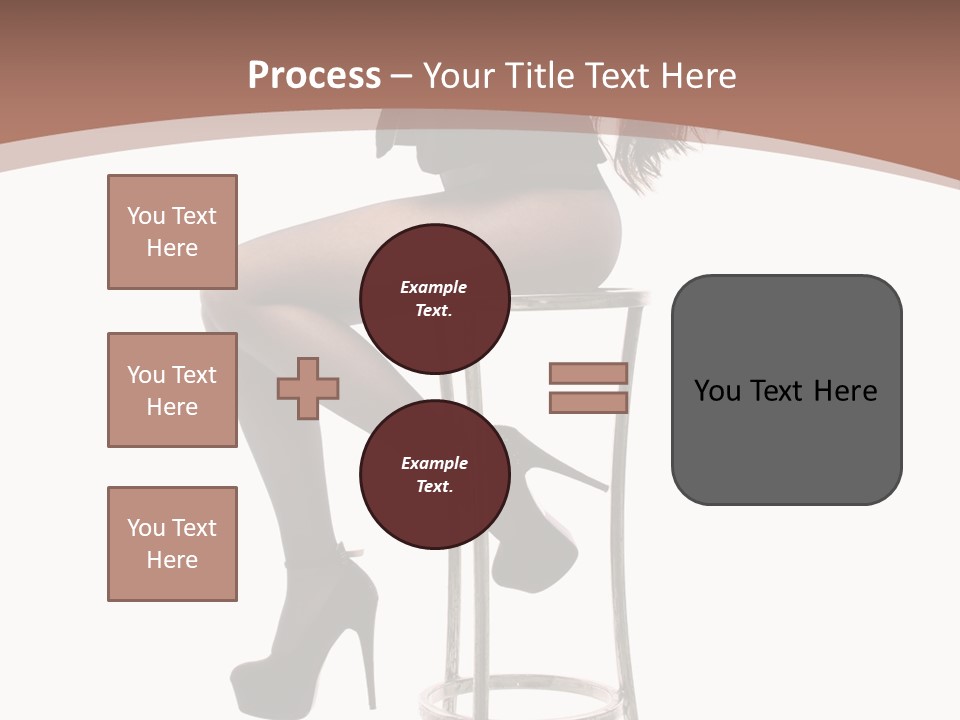 Process – Your Title Text Here

You Text Here

You Text Here

You Text Here

Example Text.

Example Text.

You Text Here